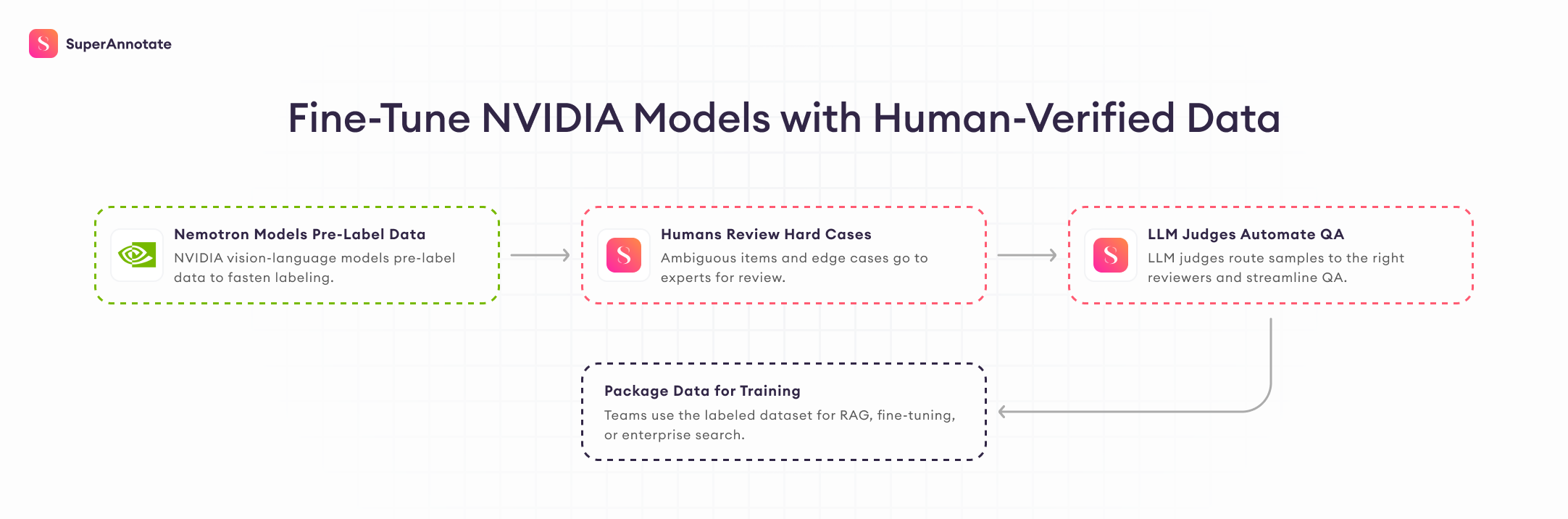 SuperAnnotate

Fine-Tune NVIDIA Models with Human-Verified Data

Nemotron Models Pre-Label Data
NVIDIA vision-language models pre-label data to fasten labeling.

Humans Review Hard Cases
Ambiguous items and edge cases go to experts for review.

LLM Judges Automate QA
LLM judges route samples to the right reviewers and streamline QA.

Package Data for Training
Teams use the labeled dataset for RAG, fine-tuning, or enterprise search.